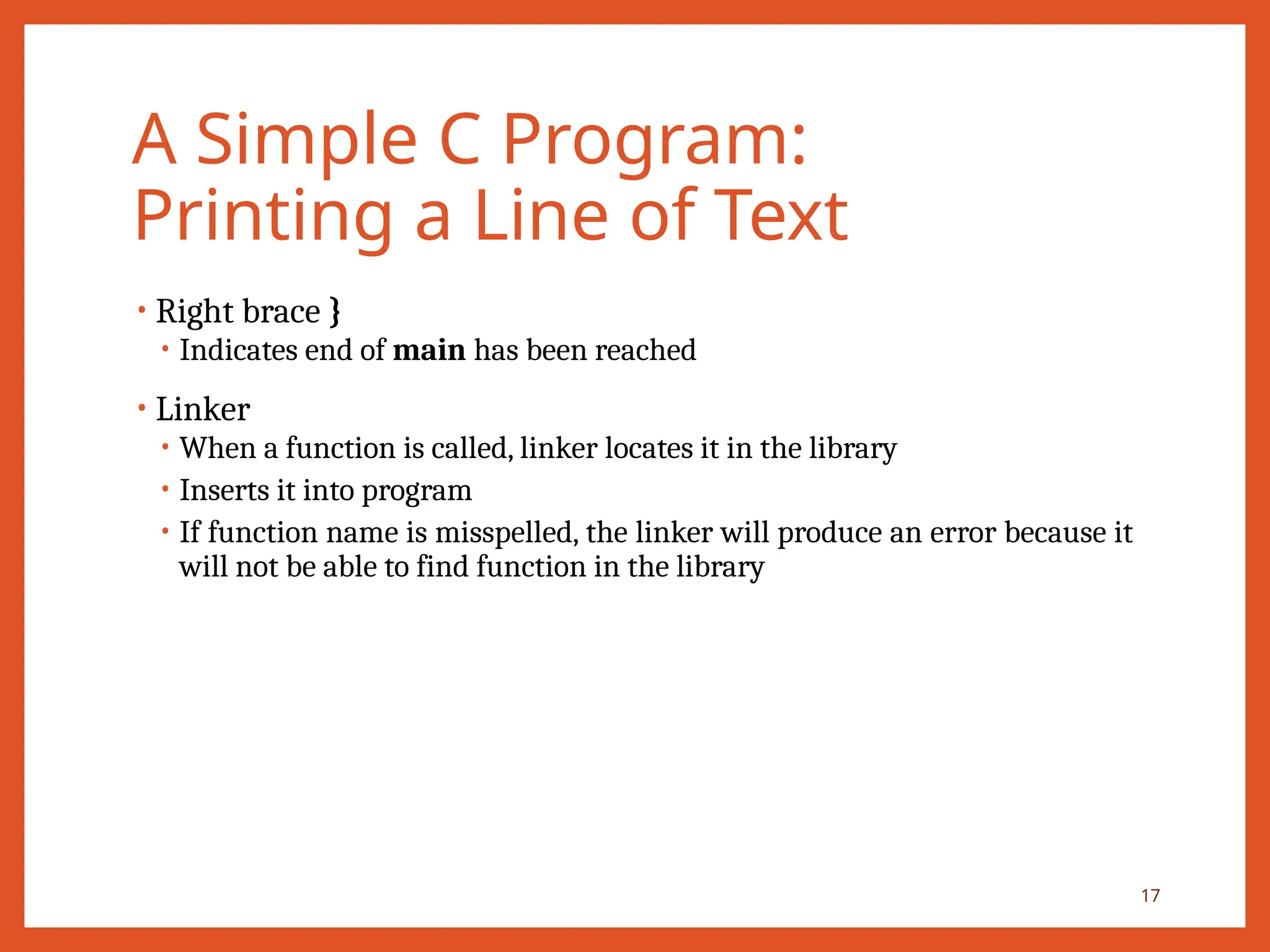 A Simple C Program: Printing a Line of Text

• Right brace }
  • Indicates end of main has been reached

• Linker
  • When a function is called, linker locates it in the library
  • Inserts it into program
  • If function name is misspelled, the linker will produce an error because it will not be able to find function in the library

17